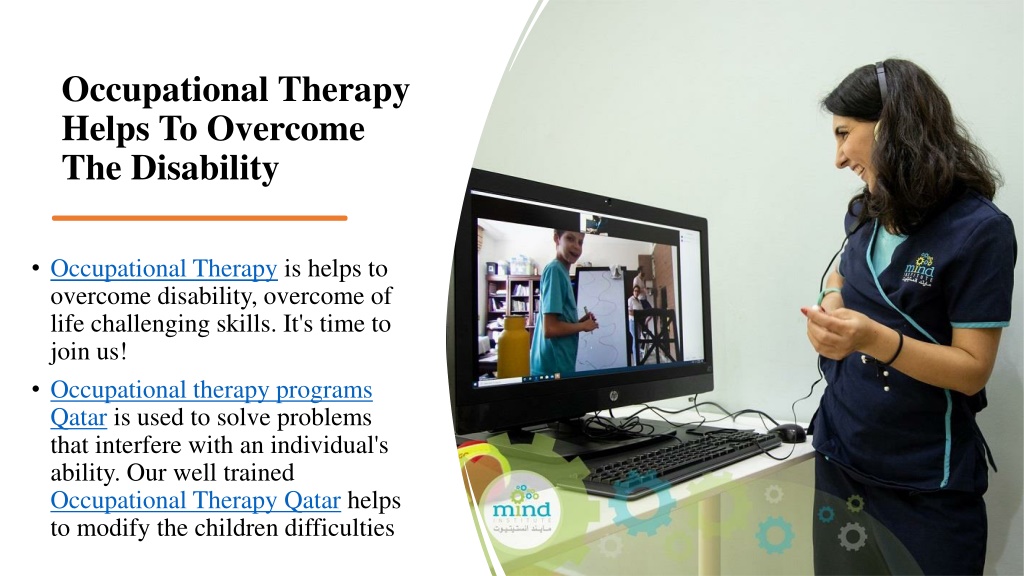 Occupational Therapy Helps To Overcome The Disability

• Occupational Therapy is helps to overcome disability, overcome of life challenging skills. It's time to join us!

• Occupational therapy programs Qatar is used to solve problems that interfere with an individual's ability. Our well trained Occupational Therapy Qatar helps to modify the children difficulties

mind

mind